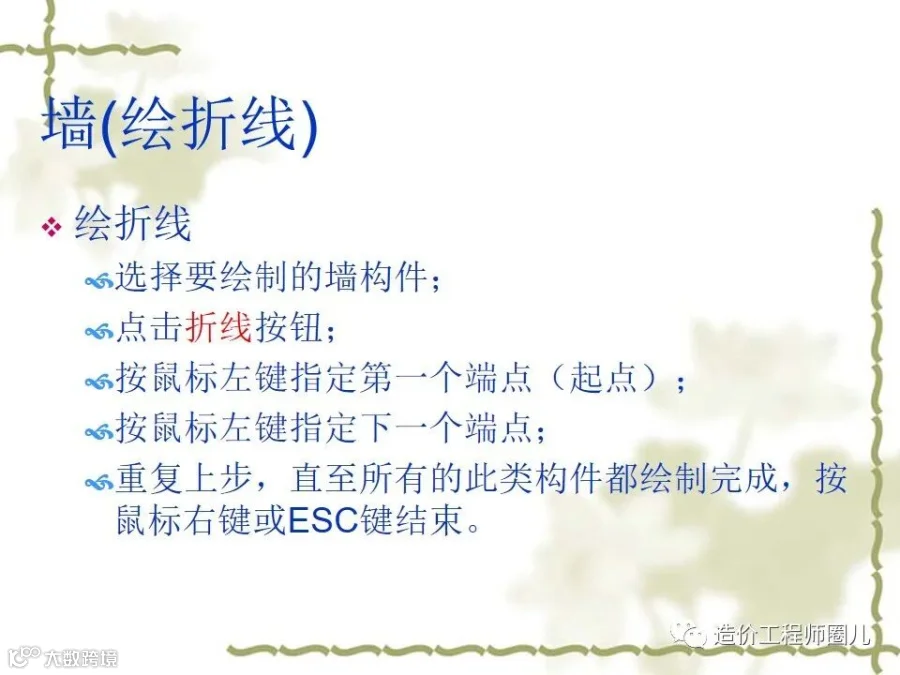 墙(绘折线)

绘折线

选择要绘制的墙构件；

点击折线按钮；

按鼠标左键指定第一个端点（起点）；

按鼠标左键指定下一个端点；

重复上步，直至所有的此类构件都绘制完成，按鼠标右键或ESC键结束。

造价工程师圈儿

大数跨境